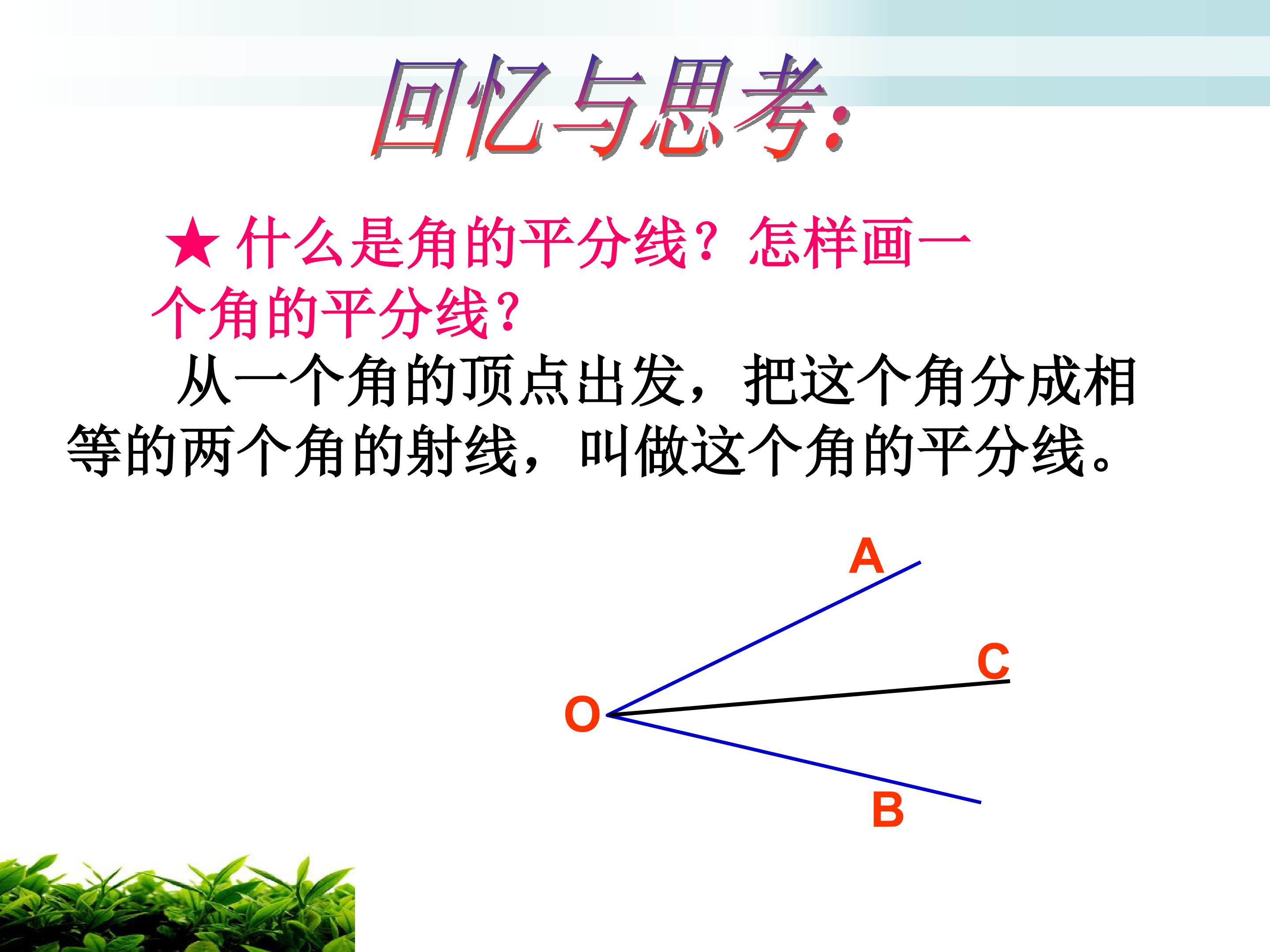 回忆与思考:

★什么是角的平分线？怎样画一个角的平分线？

从一个角的顶点出发，把这个角分成相等的两个角的射线，叫做这个角的平分线。

A

C

O

B